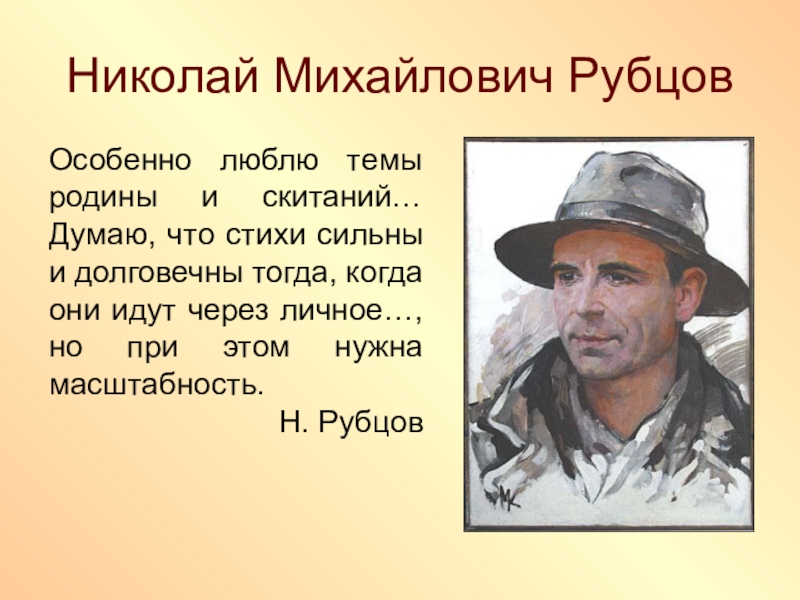 Николай Михайлович Рубцов

Особенно люблю темы родины и скитаний… Думаю, что стихи сильны и долговечны тогда, когда они идут через личное…, но при этом нужна масштабность.

Н. Рубцов

МК